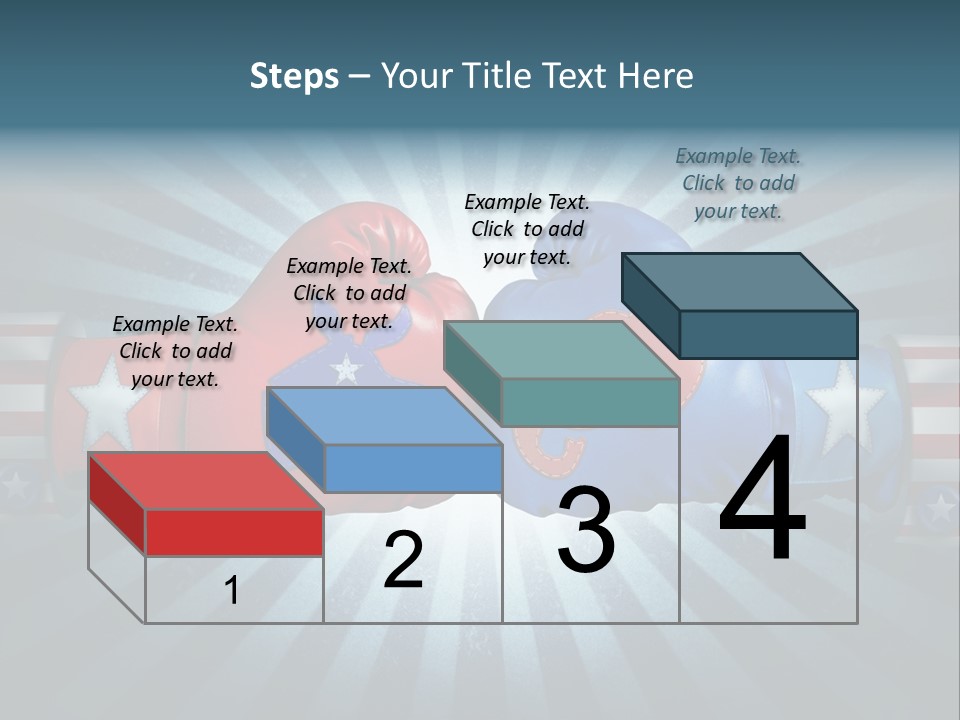 Steps – Your Title Text Here

Example Text. Click to add your text.

Example Text. Click to add your text.

Example Text. Click to add your text.

Example Text. Click to add your text.

1

2

3

4